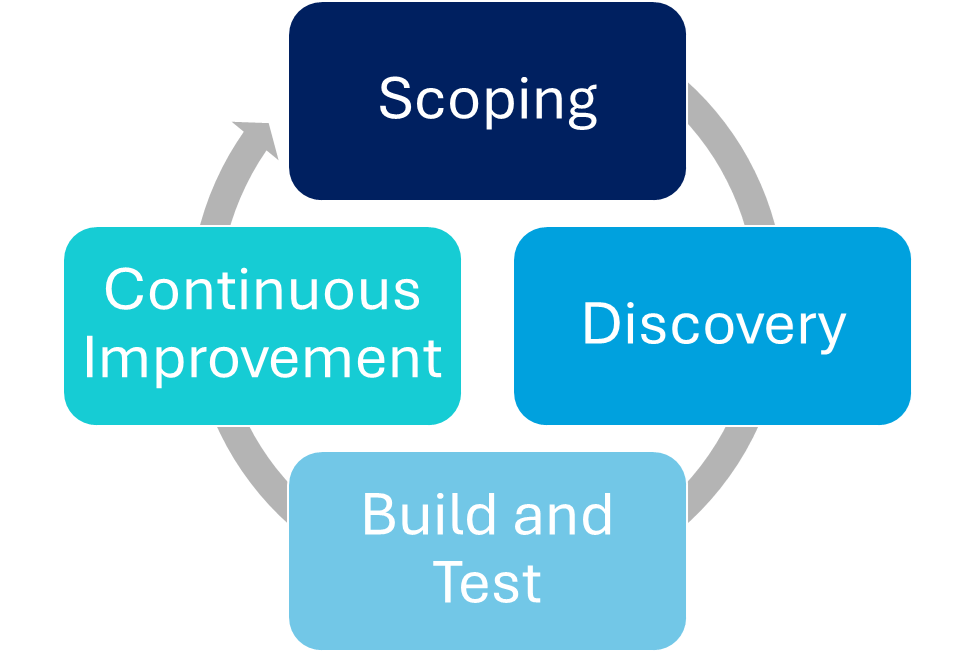 Scoping

Discovery

Build and Test

Continuous Improvement